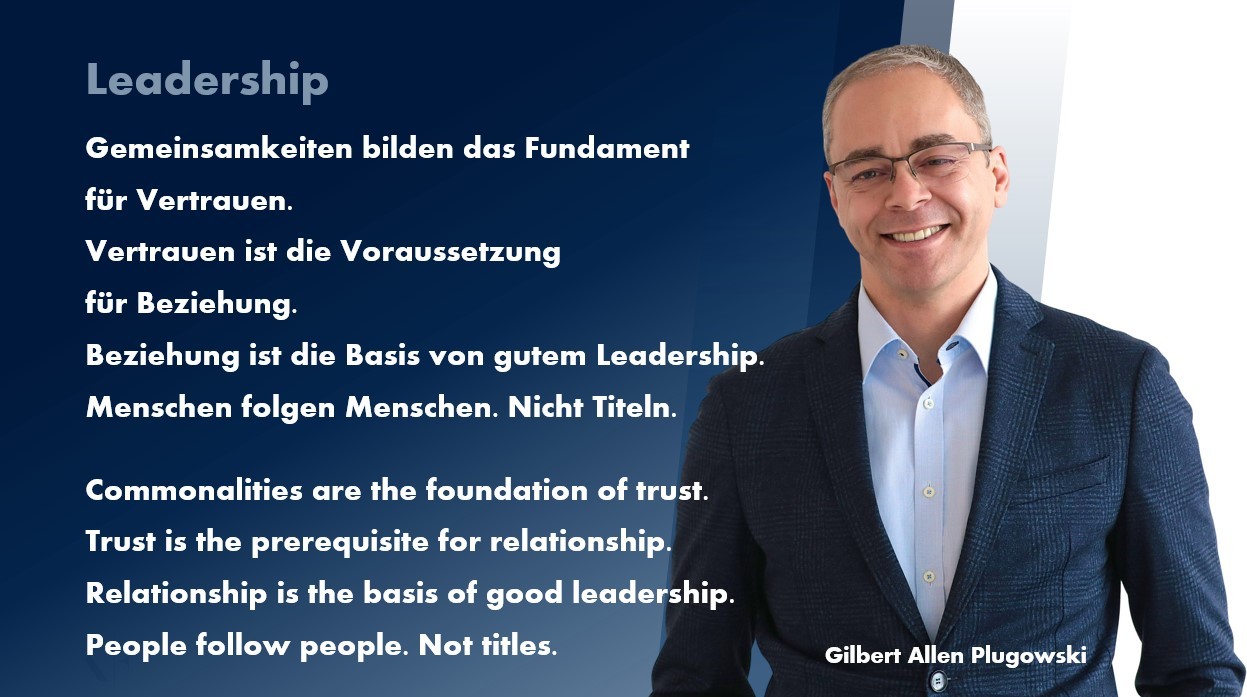 Leadership

Gemeinsamkeiten bilden das Fundament für Vertrauen.
Vertrauen ist die Voraussetzung für Beziehung.
Beziehung ist die Basis von gutem Leadership.
Menschen folgen Menschen. Nicht Titeln.

Commonalities are the foundation of trust.
Trust is the prerequisite for relationship.
Relationship is the basis of good leadership.
People follow people. Not titles.

Gilbert Allen Plugowski